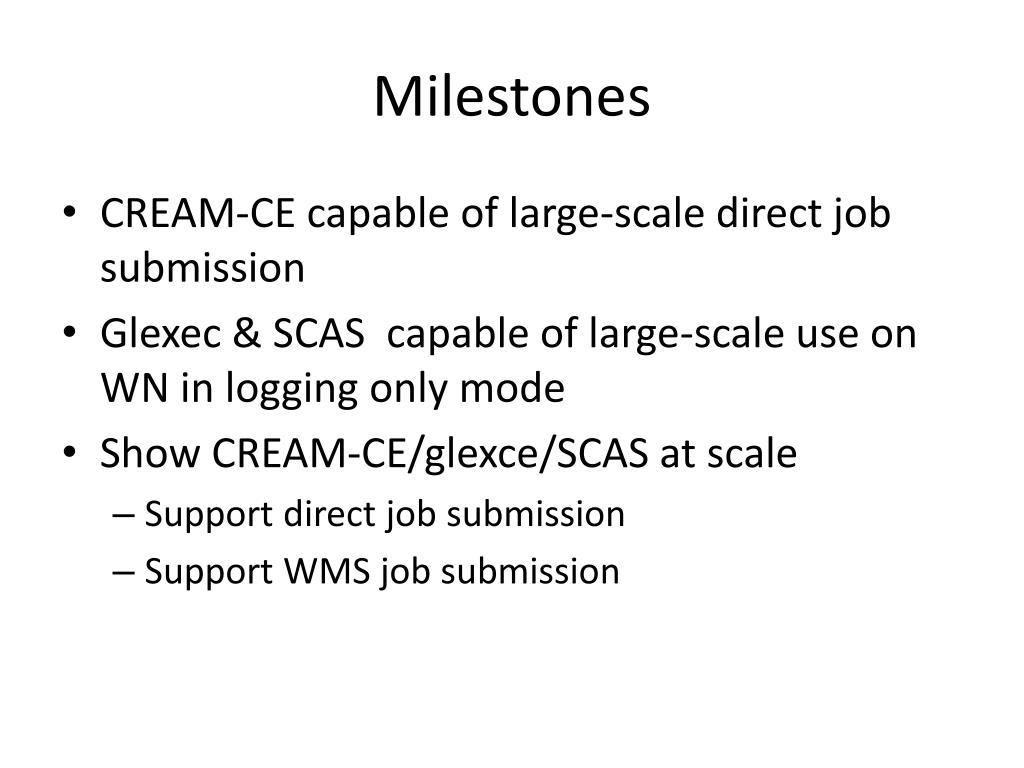 Milestones

• CREAM-CE capable of large-scale direct job submission
• Glexec & SCAS capable of large-scale use on WN in logging only mode
• Show CREAM-CE/glexce/SCAS at scale
– Support direct job submission
– Support WMS job submission